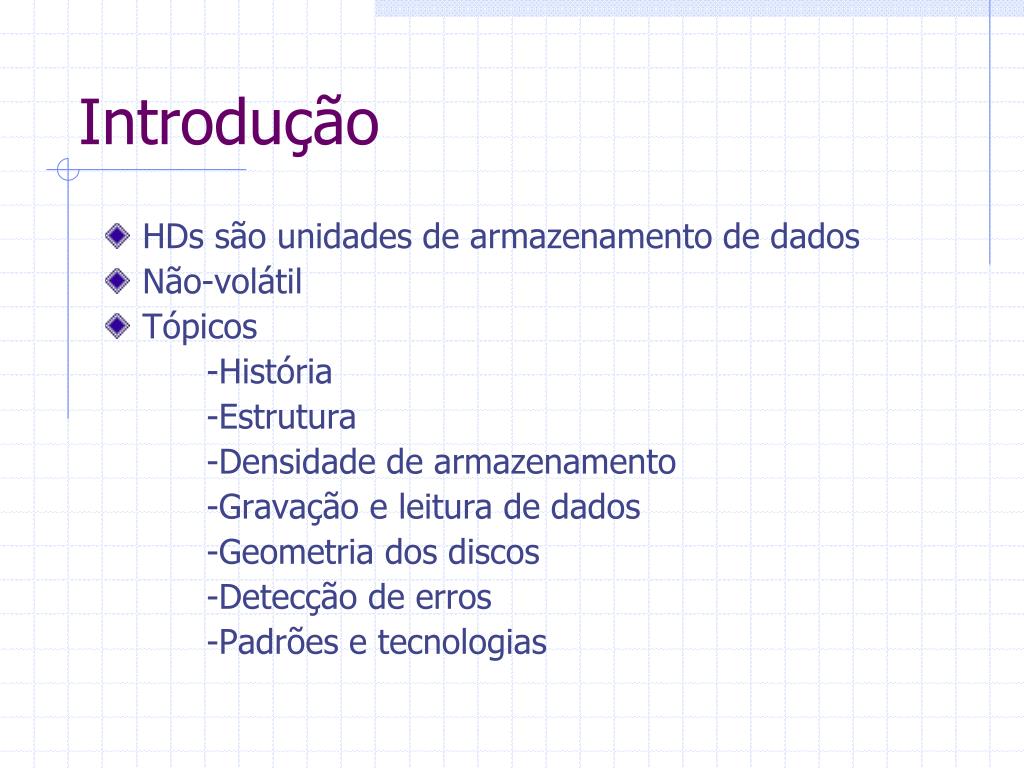 Introdução

HDs são unidades de armazenamento de dados
Não-volátil
Tópicos
-História
-Estrutura
-Densidade de armazenamento
-Gravação e leitura de dados
-Geometria dos discos
-Detecção de erros
-Padrões e tecnologias